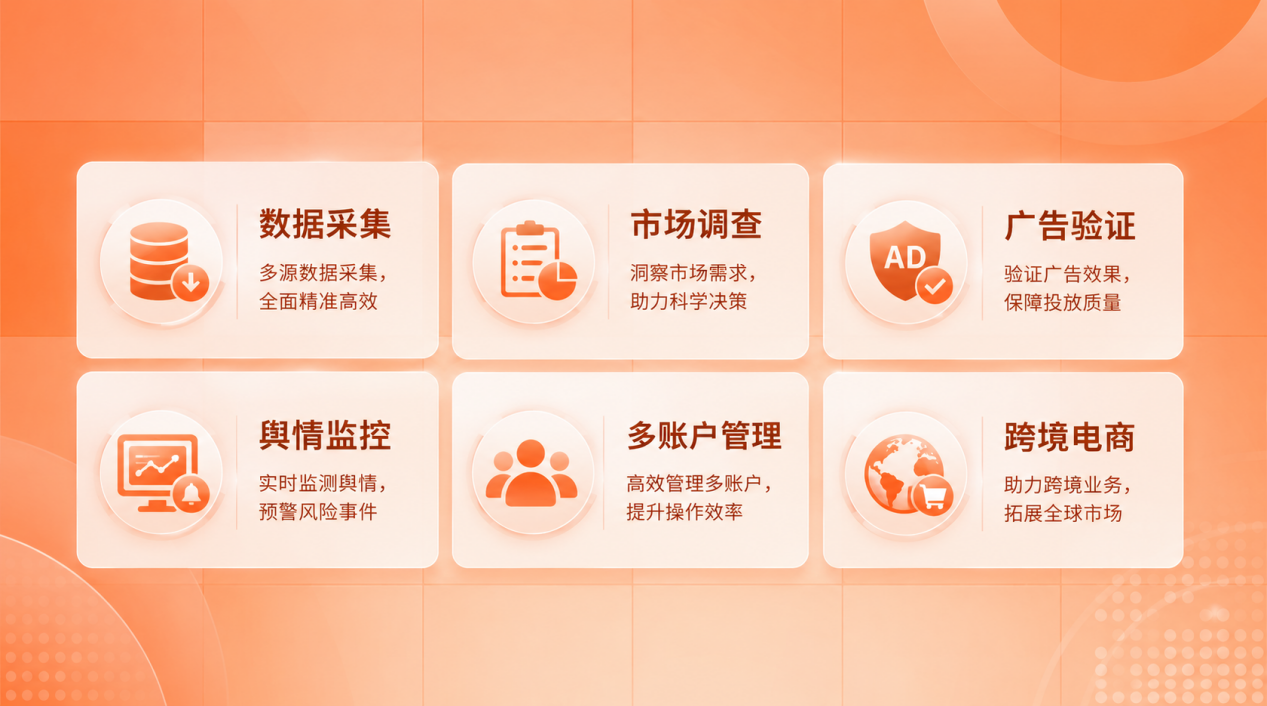 数据采集
多源数据采集，全面精准高效

市场调查
洞察市场需求，助力科学决策

AD
广告验证
验证广告效果，保障投放质量

舆情监控
实时监测舆情，预警风险事件

多账户管理
高效管理多账户，提升操作效率

跨境电商
助力跨境业务，拓展全球市场